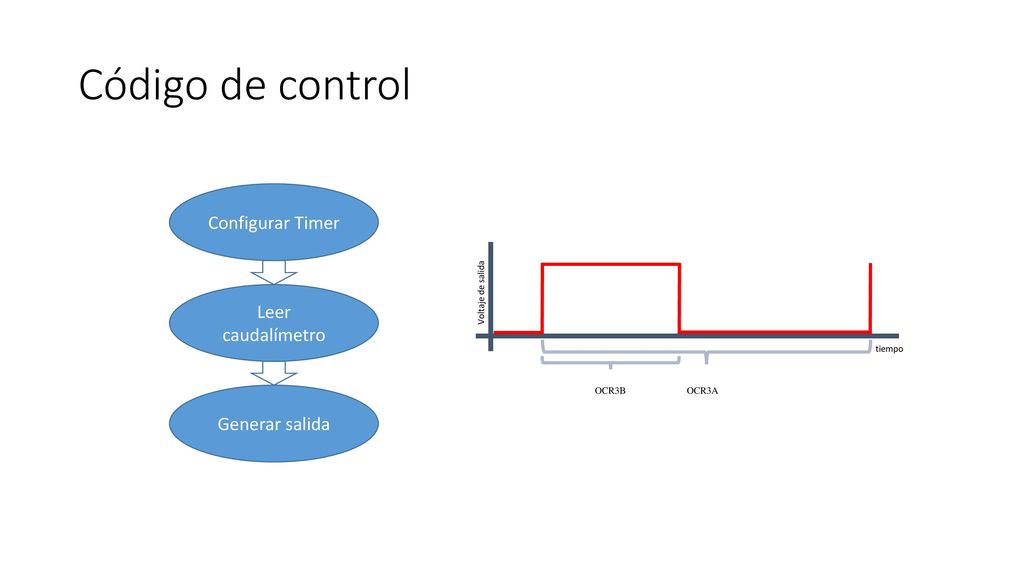 Código de control

Configurar Timer

Leer caudalímetro

Generar salida

Voltaje de salida

tiempo

OCR3B

OCR3A